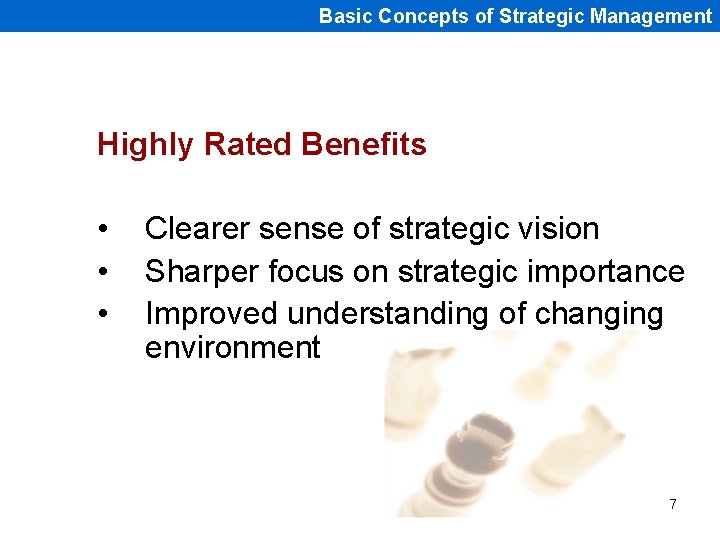 Basic Concepts of Strategic Management

Highly Rated Benefits

• Clearer sense of strategic vision
• Sharper focus on strategic importance
• Improved understanding of changing environment

7